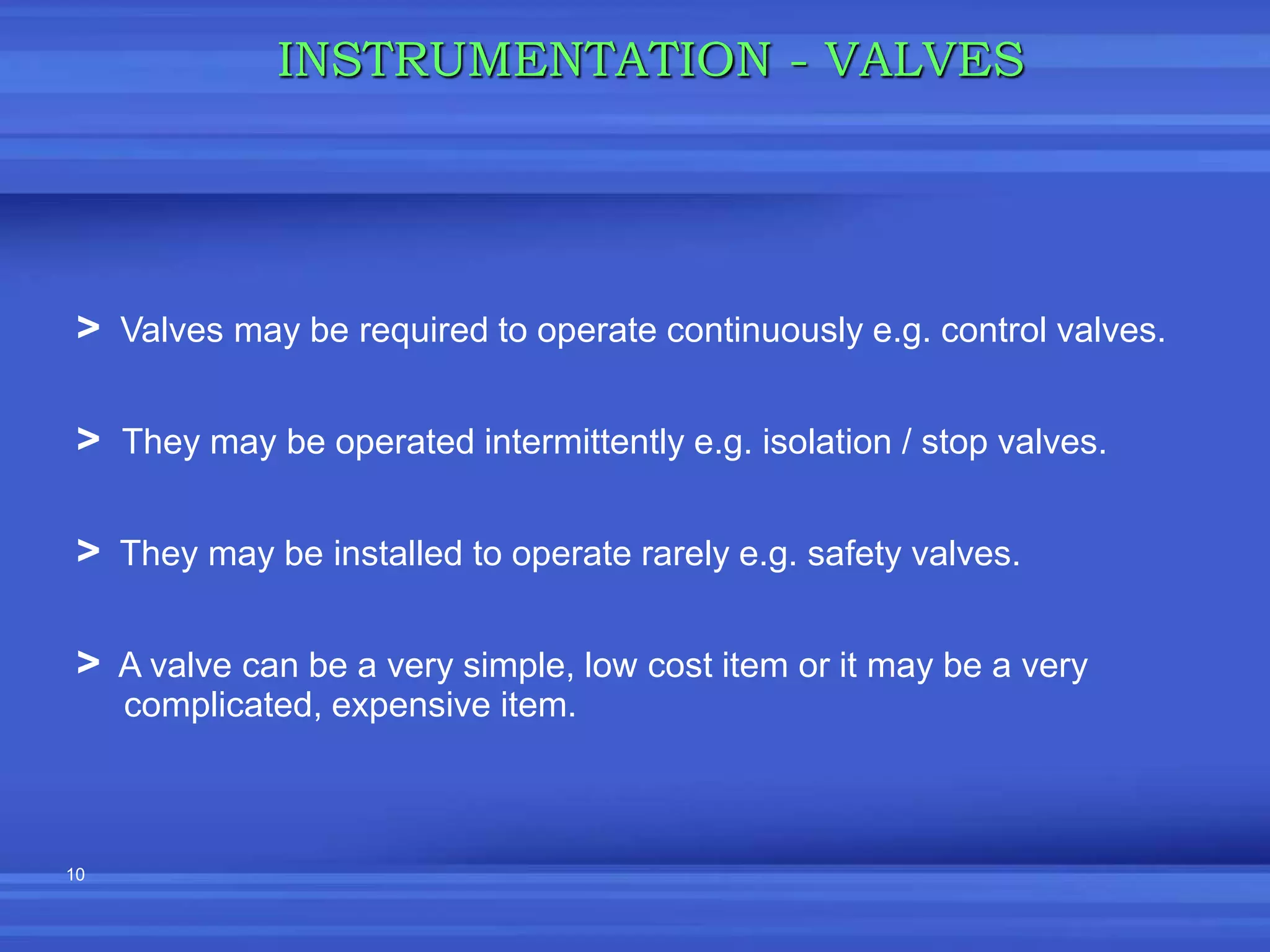 INSTRUMENTATION - VALVES

> Valves may be required to operate continuously e.g. control valves.

> They may be operated intermittently e.g. isolation / stop valves.

> They may be installed to operate rarely e.g. safety valves.

> A valve can be a very simple, low cost item or it may be a very complicated, expensive item.

10